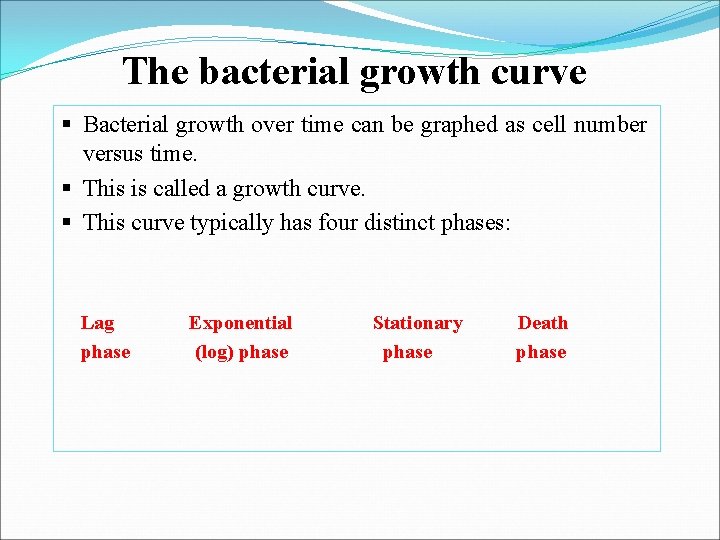 The bacterial growth curve

▪ Bacterial growth over time can be graphed as cell number versus time.
▪ This is called a growth curve.
▪ This curve typically has four distinct phases:

Lag phase

Exponential (log) phase

Stationary phase

Death phase